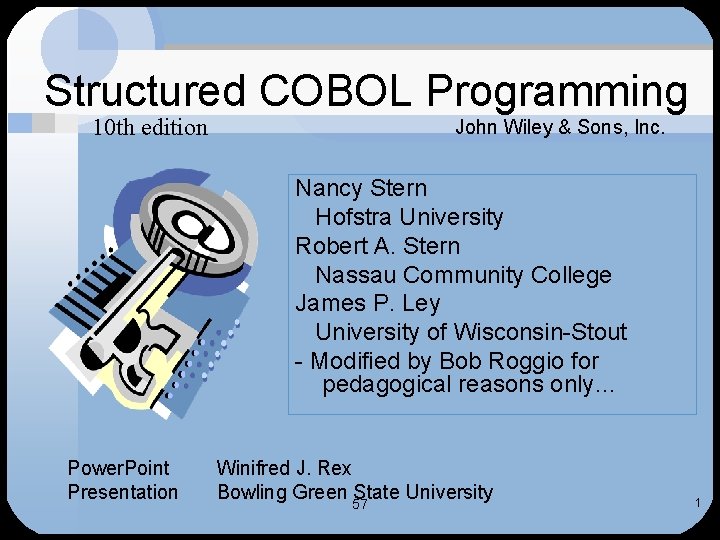 Structured COBOL Programming

10th edition

John Wiley & Sons, Inc.

Nancy Stern
Hofstra University
Robert A. Stern
Nassau Community College
James P. Ley
University of Wisconsin-Stout
- Modified by Bob Roggio for pedagogical reasons only...

PowerPoint Presentation

Winifred J. Rex
Bowling Green State University

57

1